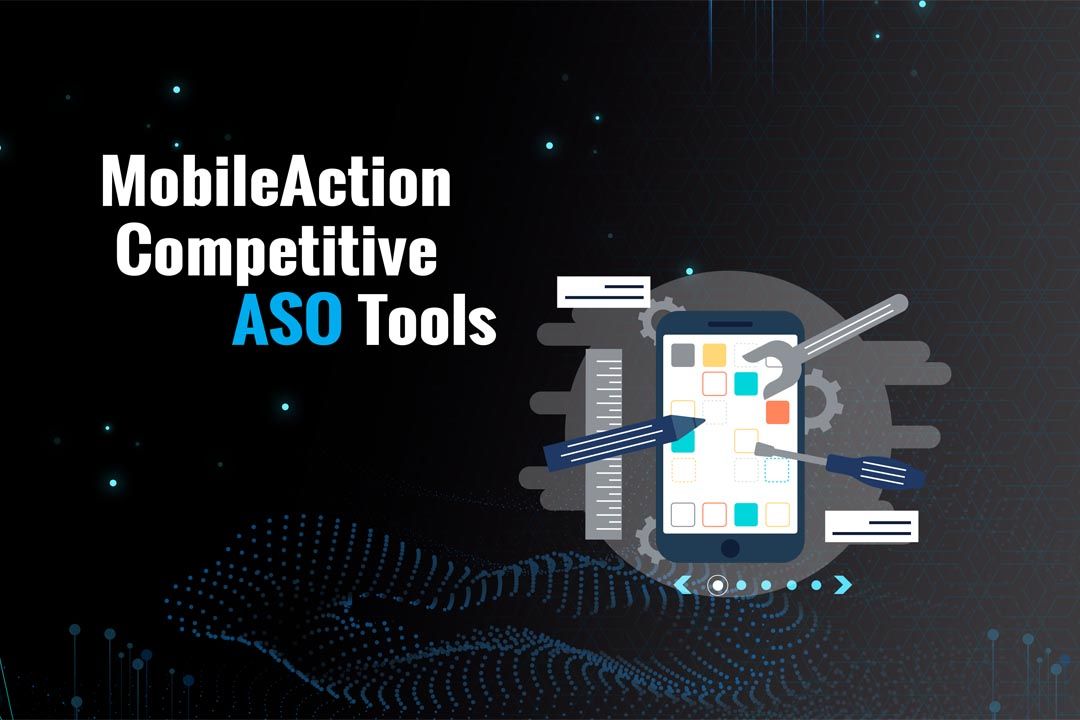 MobileAction
Competitive
ASO Tools